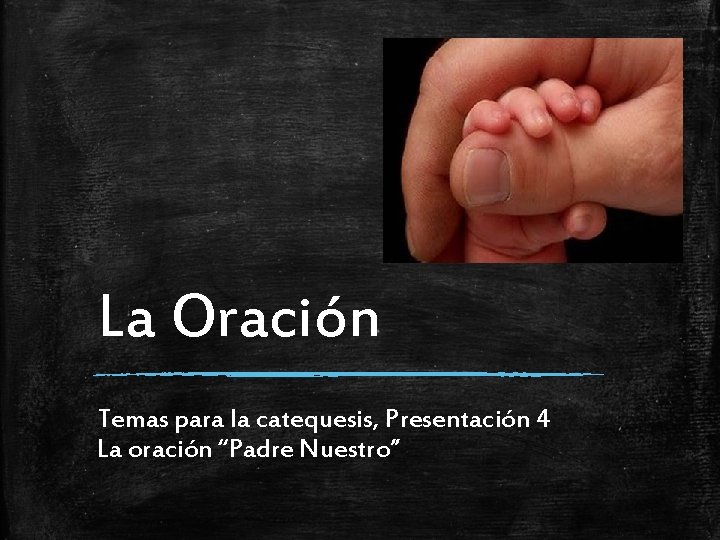 La Oración

Temas para la catequesis, Presentación 4
La oración “Padre Nuestro”